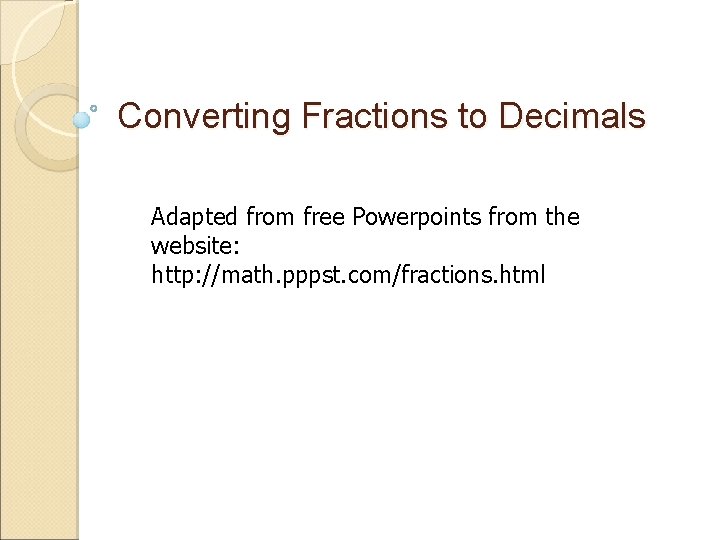 Converting Fractions to Decimals

Adapted from free Powerpoints from the website: http://math.pppst.com/fractions.html